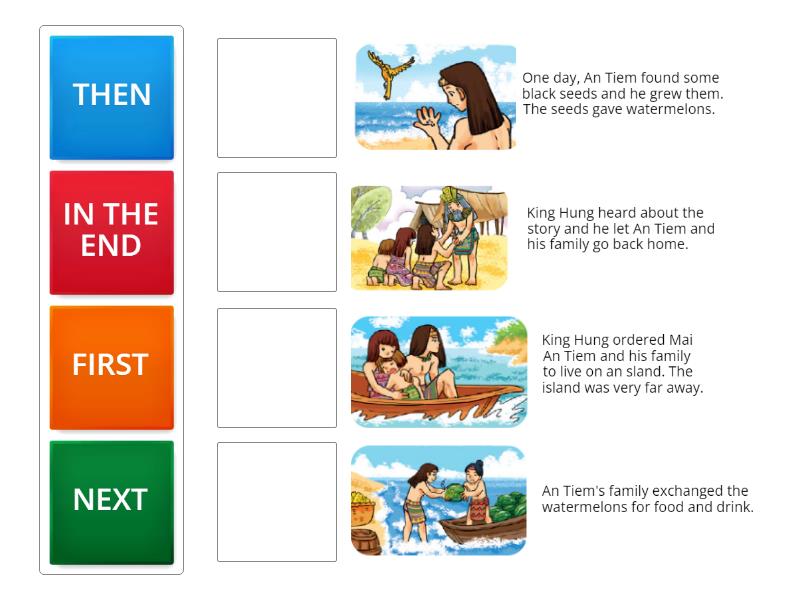 THEN

IN THE END

FIRST

NEXT

One day, An Tiem found some black seeds and he grew them. The seeds gave watermelons.

King Hung heard about the story and he let An Tiem and his family go back home.

King Hung ordered Mai An Tiem and his family to live on an sland. The island was very far away.

An Tiem's family exchanged the watermelons for food and drink.